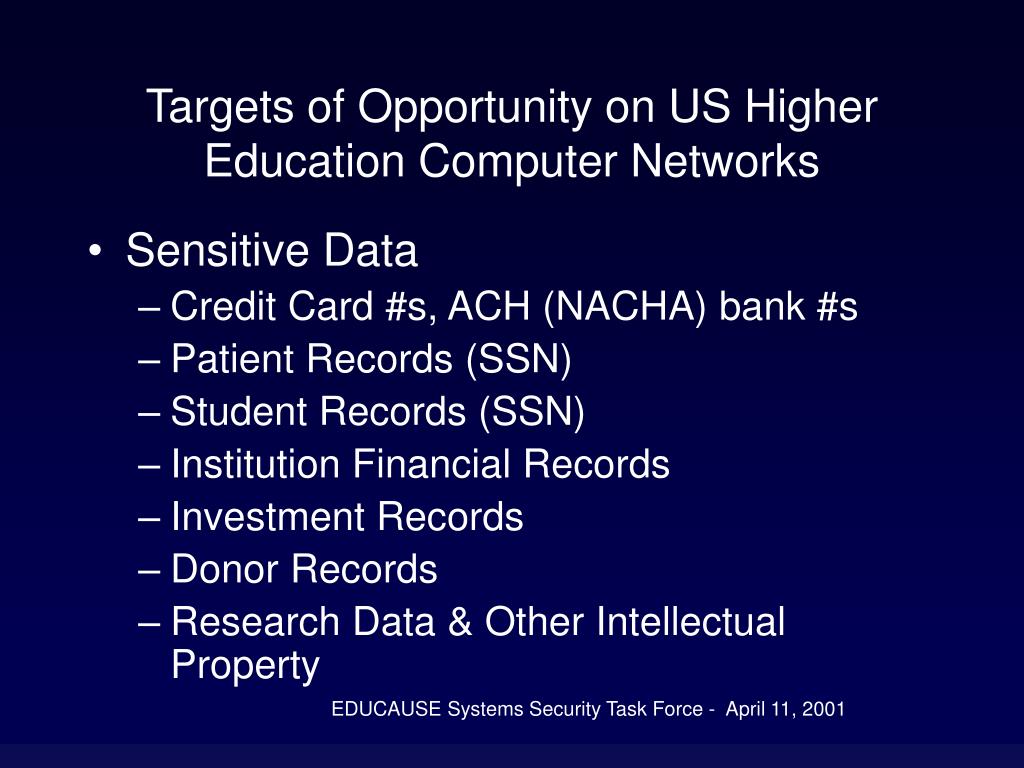 Targets of Opportunity on US Higher Education Computer Networks

• Sensitive Data
– Credit Card #s, ACH (NACHA) bank #s
– Patient Records (SSN)
– Student Records (SSN)
– Institution Financial Records
– Investment Records
– Donor Records
– Research Data & Other Intellectual Property

EDUCAUSE Systems Security Task Force - April 11, 2001